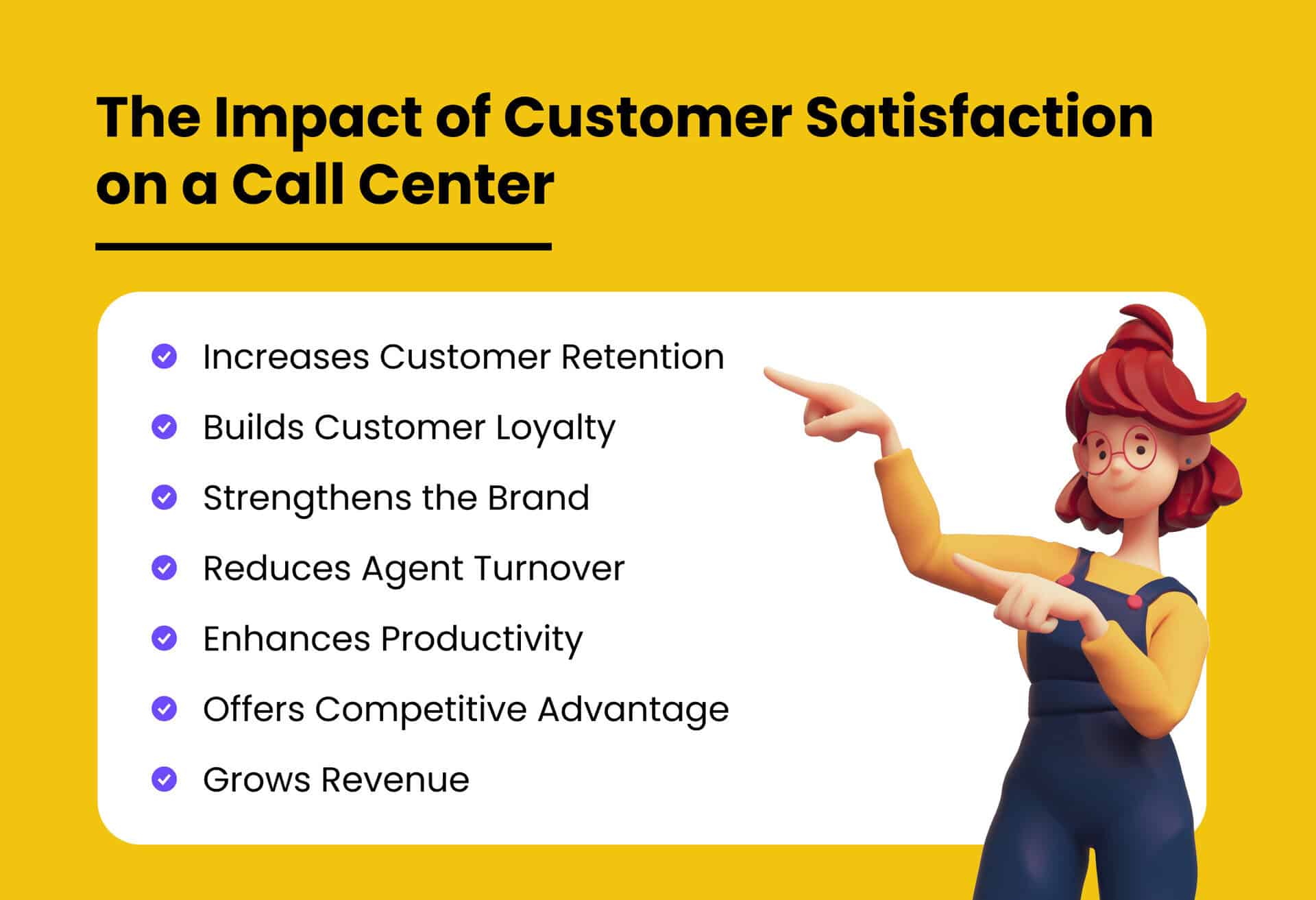 The Impact of Customer Satisfaction on a Call Center

Increases Customer Retention
Builds Customer Loyalty
Strengthens the Brand
Reduces Agent Turnover
Enhances Productivity
Offers Competitive Advantage
Grows Revenue